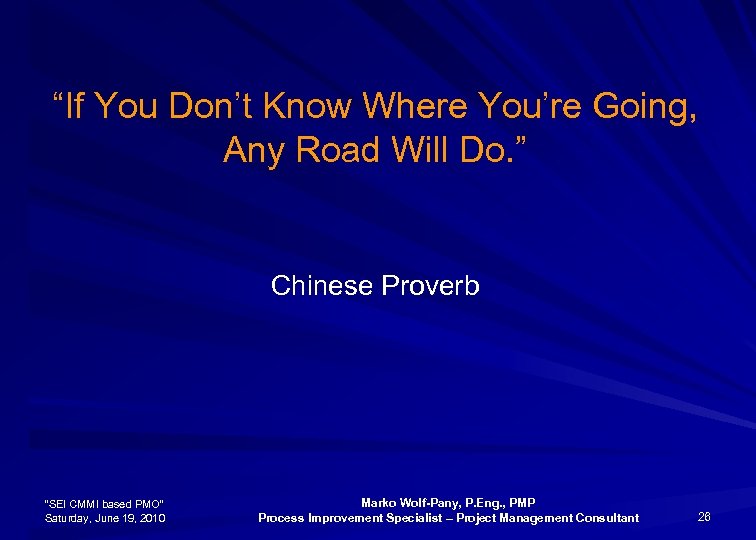 “If You Don’t Know Where You’re Going, Any Road Will Do.”

Chinese Proverb

"SEI CMMI based PMO"
Saturday, June 19, 2010

Marko Wolf-Pany, P.Eng., PMP
Process Improvement Specialist – Project Management Consultant

26